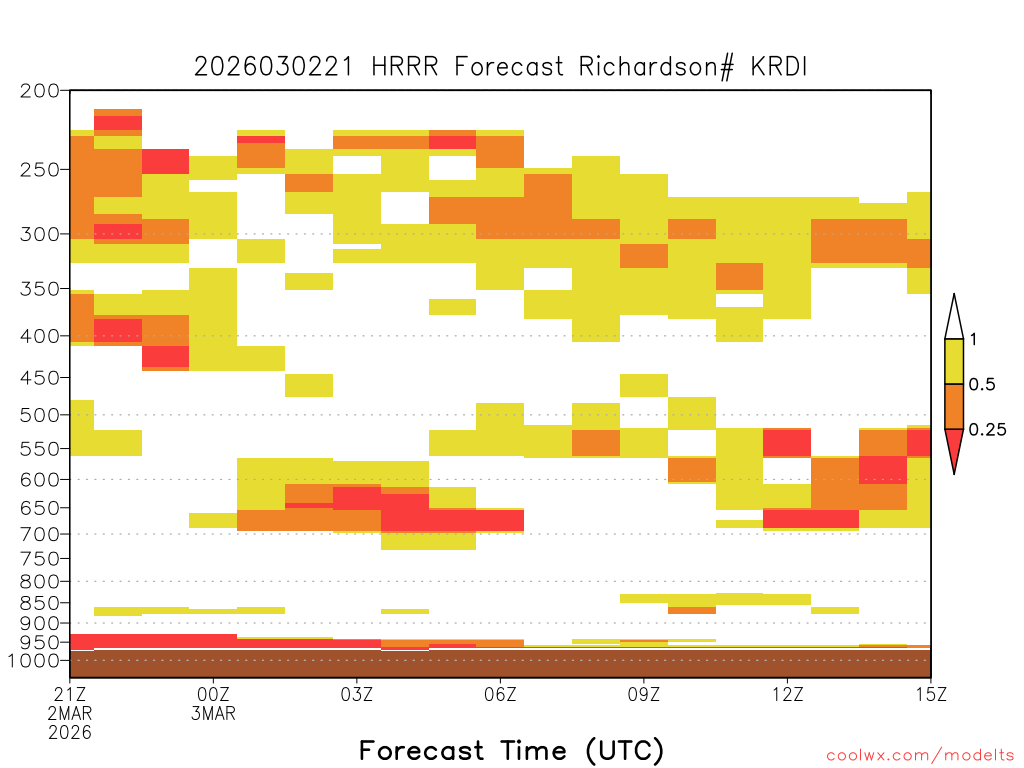 2026030221 HRRR Forecast Richardson# KRDI

200
250
300
350
400
450
500
550
600
650
700
750
800
850
900
950
1000

1
0.5
0.25

21Z 2MAR 2026
00Z 3MAR
03Z
06Z
09Z
12Z
15Z

Forecast Time (UTC)

coolwx.com/modelts